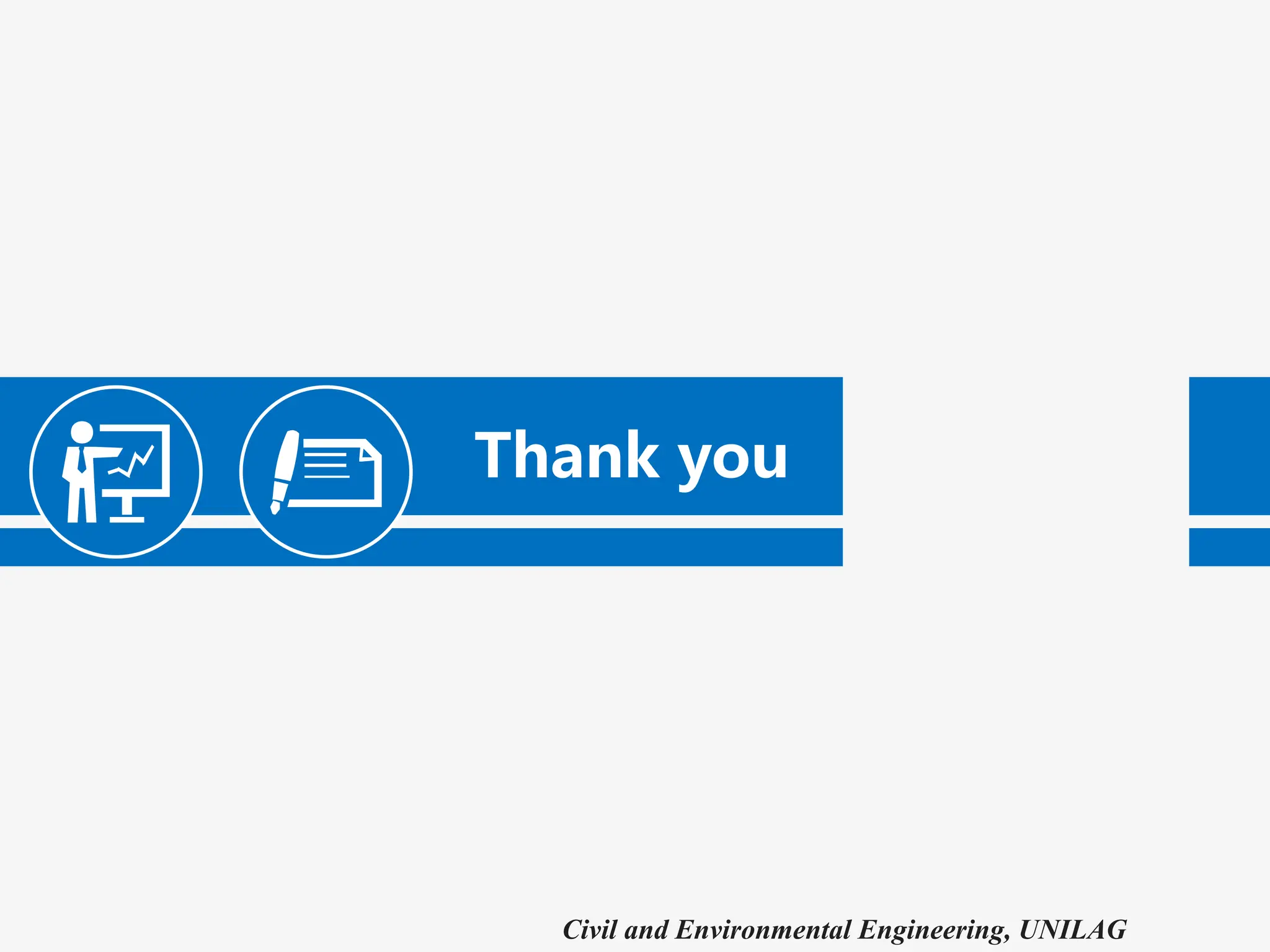 Thank you

Civil and Environmental Engineering, UNILAG